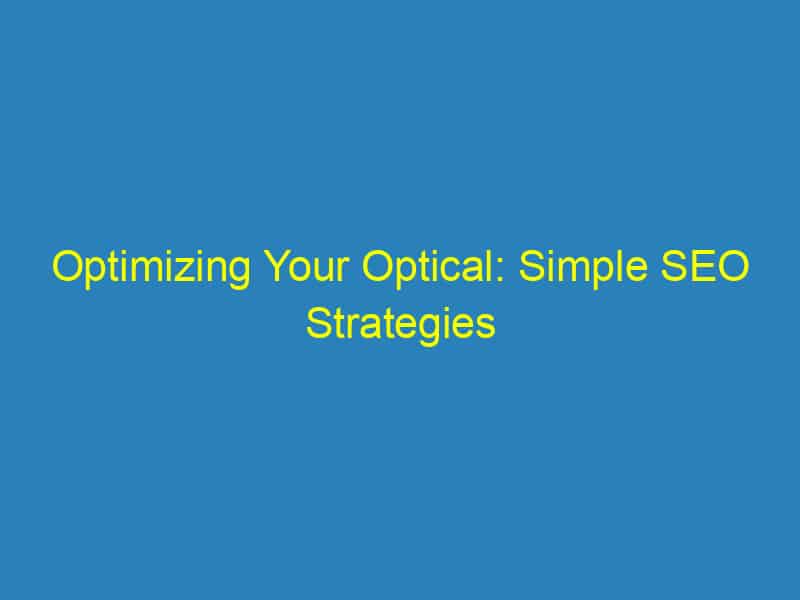 Optimizing Your Optical: Simple SEO Strategies